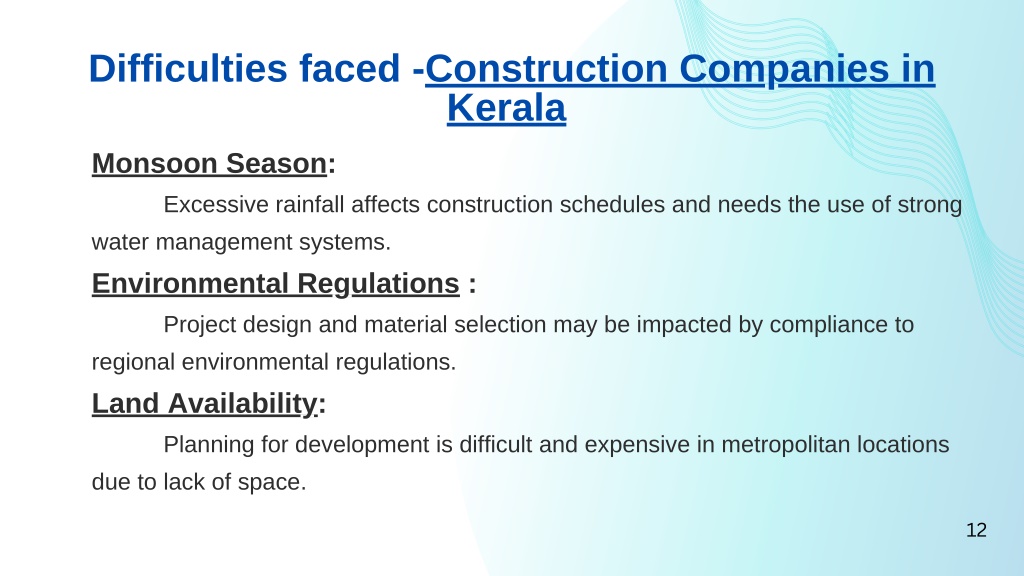 Difficulties faced -Construction Companies in Kerala

Monsoon Season:

Excessive rainfall affects construction schedules and needs the use of strong water management systems.

Environmental Regulations :

Project design and material selection may be impacted by compliance to regional environmental regulations.

Land Availability:

Planning for development is difficult and expensive in metropolitan locations due to lack of space.

12